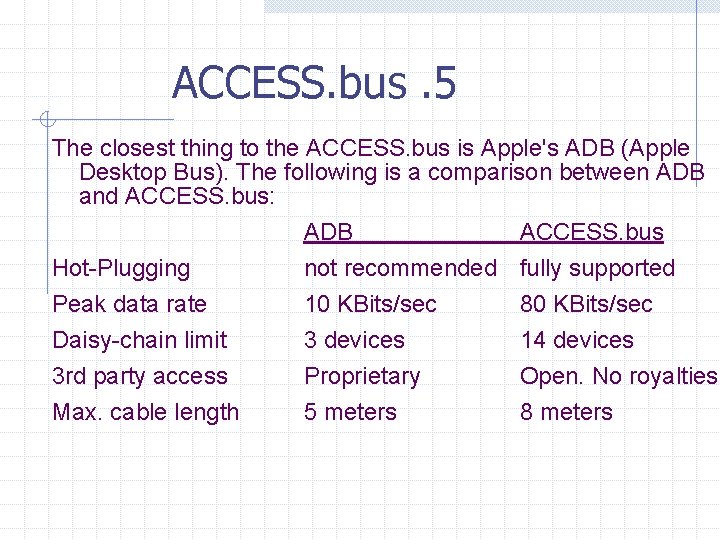 ACCESS.bus .5

The closest thing to the ACCESS.bus is Apple's ADB (Apple Desktop Bus). The following is a comparison between ADB and ACCESS.bus:

| | ADB | ACCESS.bus |
|---|---|---|
| Hot-Plugging | not recommended | fully supported |
| Peak data rate | 10 KBits/sec | 80 KBits/sec |
| Daisy-chain limit | 3 devices | 14 devices |
| 3rd party access | Proprietary | Open. No royalties |
| Max. cable length | 5 meters | 8 meters |